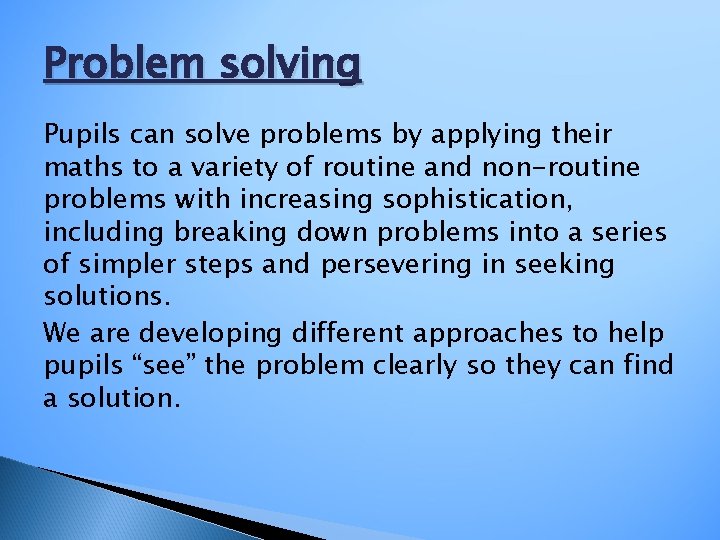 Problem solving

Pupils can solve problems by applying their maths to a variety of routine and non-routine problems with increasing sophistication, including breaking down problems into a series of simpler steps and persevering in seeking solutions.

We are developing different approaches to help pupils “see” the problem clearly so they can find a solution.